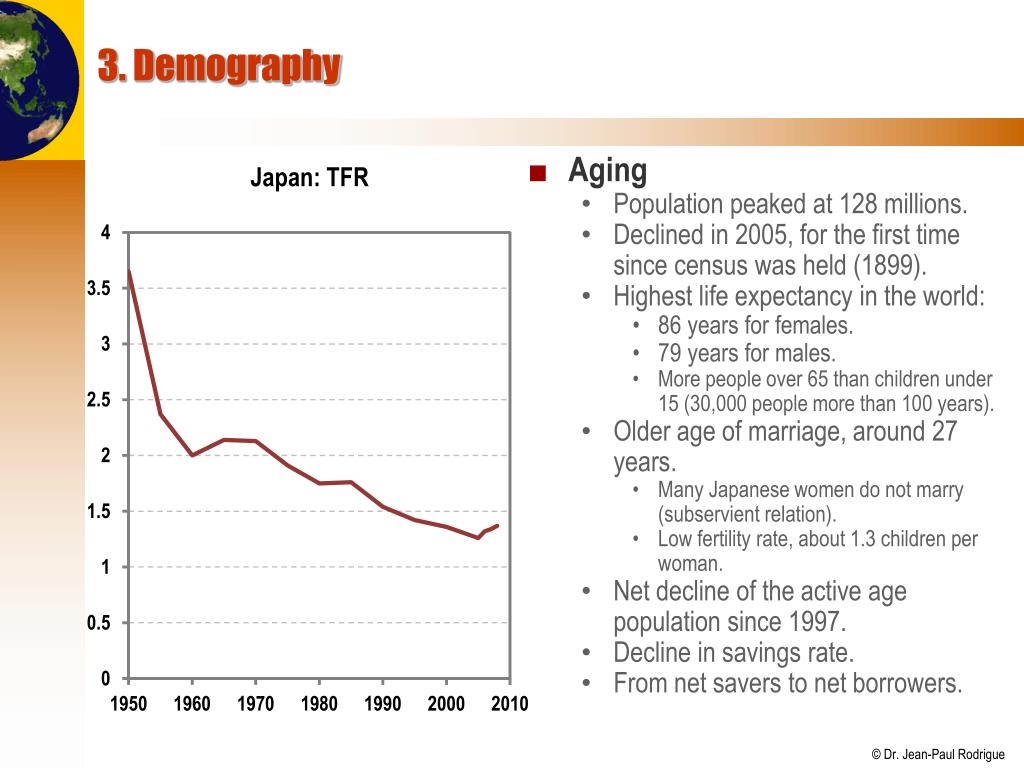 3. Demography

Japan: TFR

4
3.5
3
2.5
2
1.5
1
0.5
0

1950 1960 1970 1980 1990 2000 2010

■ Aging
• Population peaked at 128 millions.
• Declined in 2005, for the first time since census was held (1899).
• Highest life expectancy in the world:
  • 86 years for females.
  • 79 years for males.
  • More people over 65 than children under 15 (30,000 people more than 100 years).
• Older age of marriage, around 27 years.
  • Many Japanese women do not marry (subservient relation).
  • Low fertility rate, about 1.3 children per woman.
• Net decline of the active age population since 1997.
• Decline in savings rate.
• From net savers to net borrowers.

© Dr. Jean-Paul Rodrigue